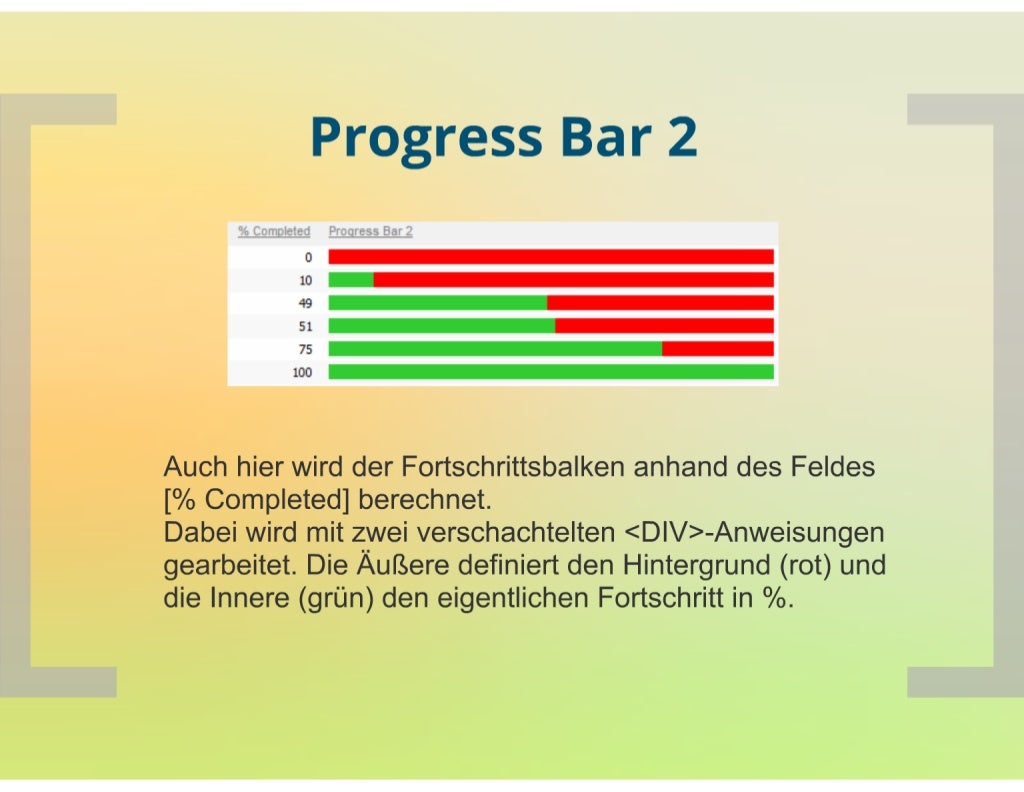 Progress Bar 2

| % Completed | Progress Bar 2 |
|---|---|
| 0 | |
| 10 | |
| 49 | |
| 51 | |
| 75 | |
| 100 | |

Auch hier wird der Fortschrittsbalken anhand des Feldes [% Completed] berechnet.
Dabei wird mit zwei verschachtelten <DIV>-Anweisungen gearbeitet. Die Äußere definiert den Hintergrund (rot) und die Innere (grün) den eigentlichen Fortschritt in %.